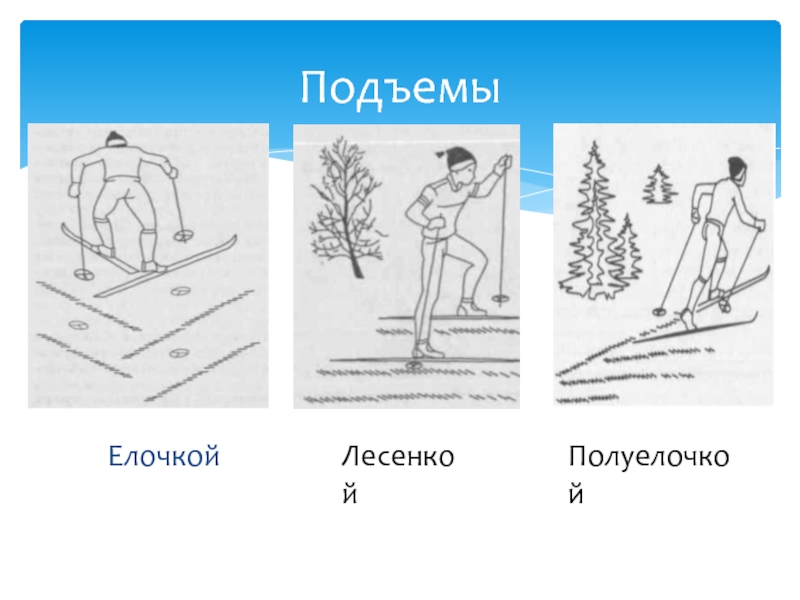 Подъемы

Елочкой

Лесенкой

Полуелочкой